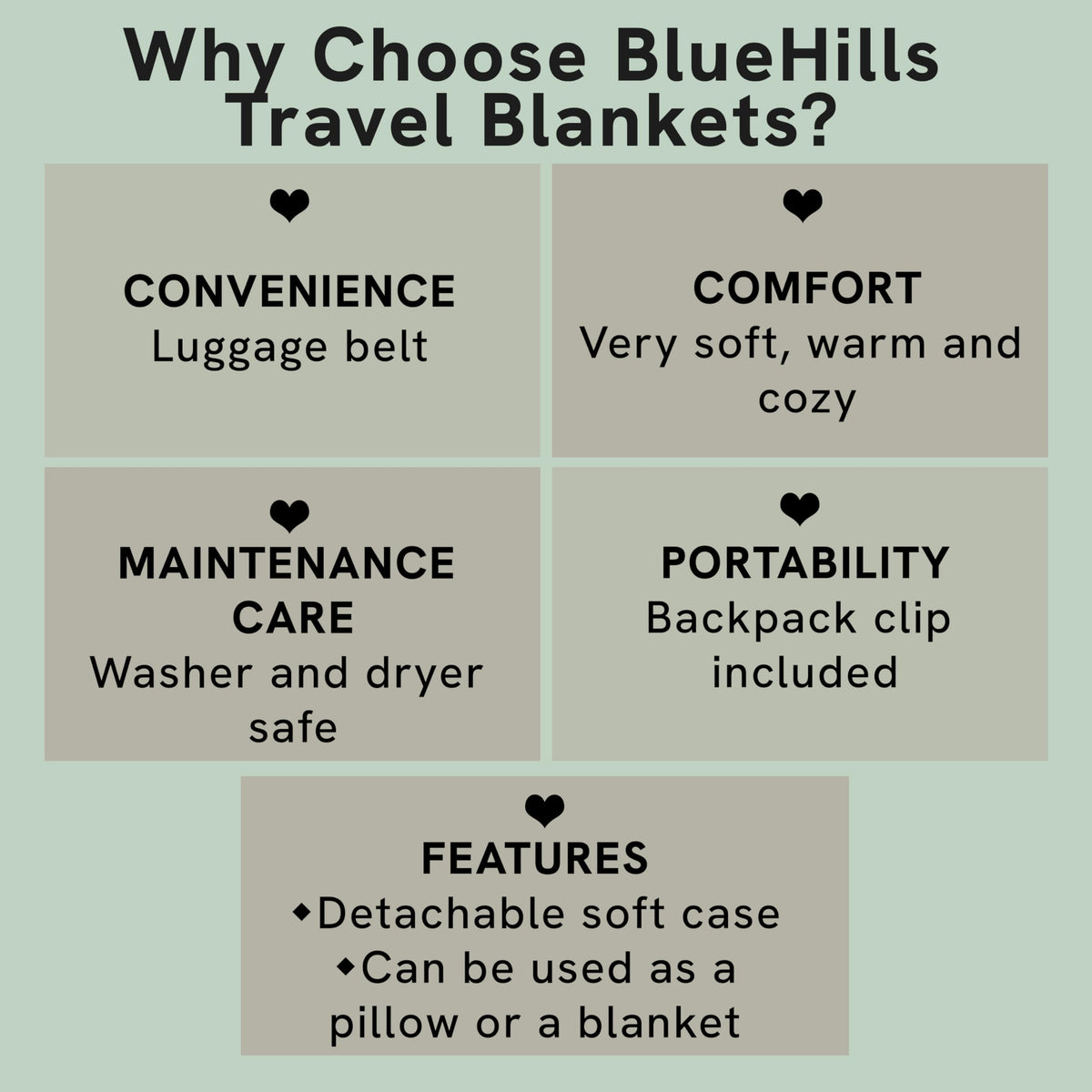 Why Choose BlueHills Travel Blankets?

❤
CONVENIENCE
Luggage belt

❤
COMFORT
Very soft, warm and cozy

❤
MAINTENANCE CARE
Washer and dryer safe

❤
PORTABILITY
Backpack clip included

❤
FEATURES
◆Detachable soft case
◆Can be used as a pillow or a blanket